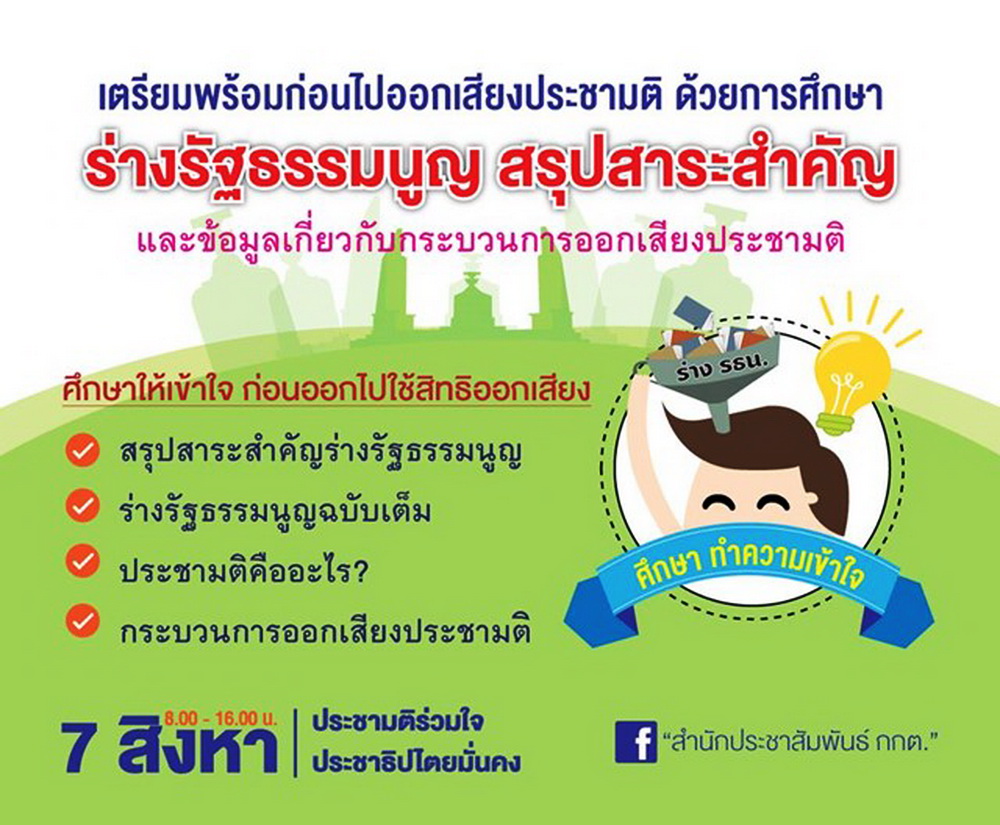 เตรียมพร้อมก่อนไปออกเสียงประชามติ ด้วยการศึกษา
ร่างรัฐธรรมนูญ สรุปสาระสำคัญ
และข้อมูลเกี่ยวกับกระบวนการออกเสียงประชามติ

ศึกษาให้เข้าใจ ก่อนออกไปใช้สิทธิออกเสียง

สรุปสาระสำคัญร่างรัฐธรรมนูญ
ร่างรัฐธรรมนูญฉบับเต็ม
ประชามติคืออะไร?
กระบวนการออกเสียงประชามติ

ร่าง รธน.

ศึกษา ทำความเข้าใจ

7 สิงหา 8.00 - 16.00 น.
ประชามติร่วมใจ
ประชาธิปไตยมั่นคง

f "สำนักประชาสัมพันธ์ กกต."